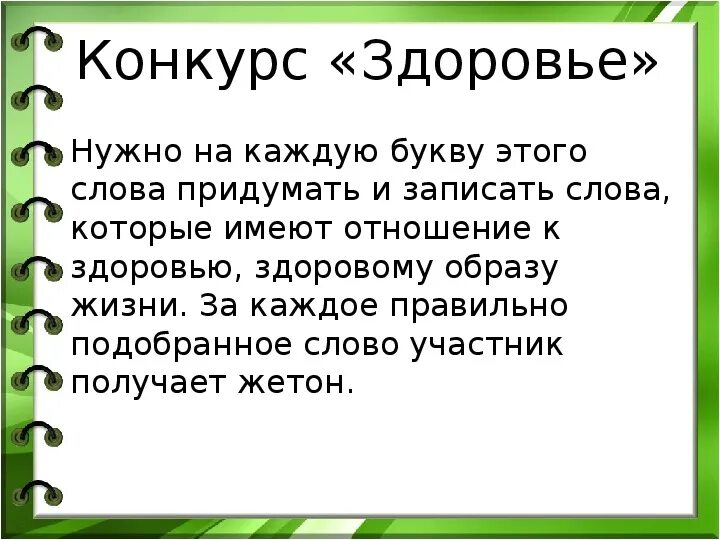 Конкурс «Здоровье»

Нужно на каждую букву этого слова придумать и записать слова, которые имеют отношение к здоровью, здоровому образу жизни. За каждое правильно подобранное слово участник получает жетон.